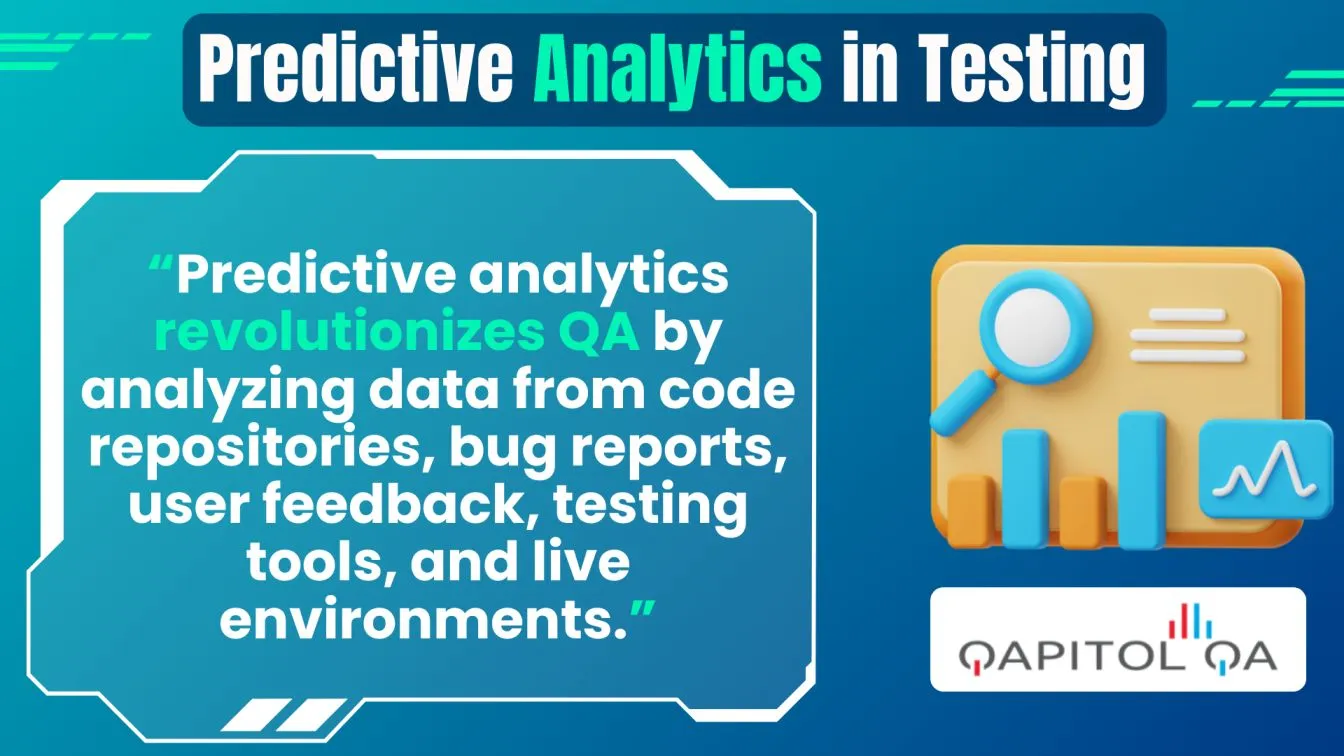 Predictive Analytics in Testing

“Predictive analytics revolutionizes QA by analyzing data from code repositories, bug reports, user feedback, testing tools, and live environments.”

QAPITOL QA